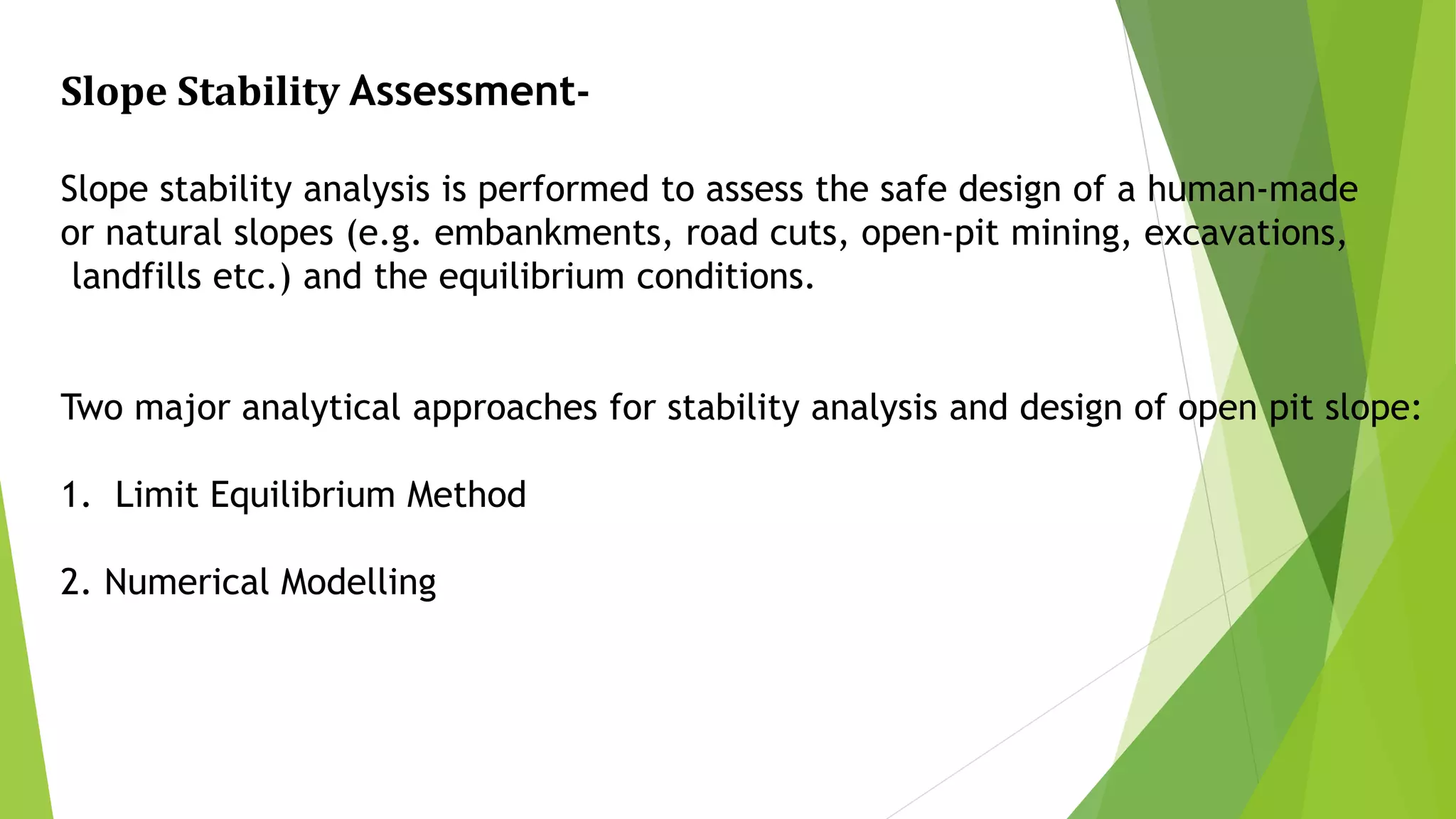 Slope Stability Assessment-

Slope stability analysis is performed to assess the safe design of a human-made or natural slopes (e.g. embankments, road cuts, open-pit mining, excavations, landfills etc.) and the equilibrium conditions.

Two major analytical approaches for stability analysis and design of open pit slope:

1. Limit Equilibrium Method

2. Numerical Modelling